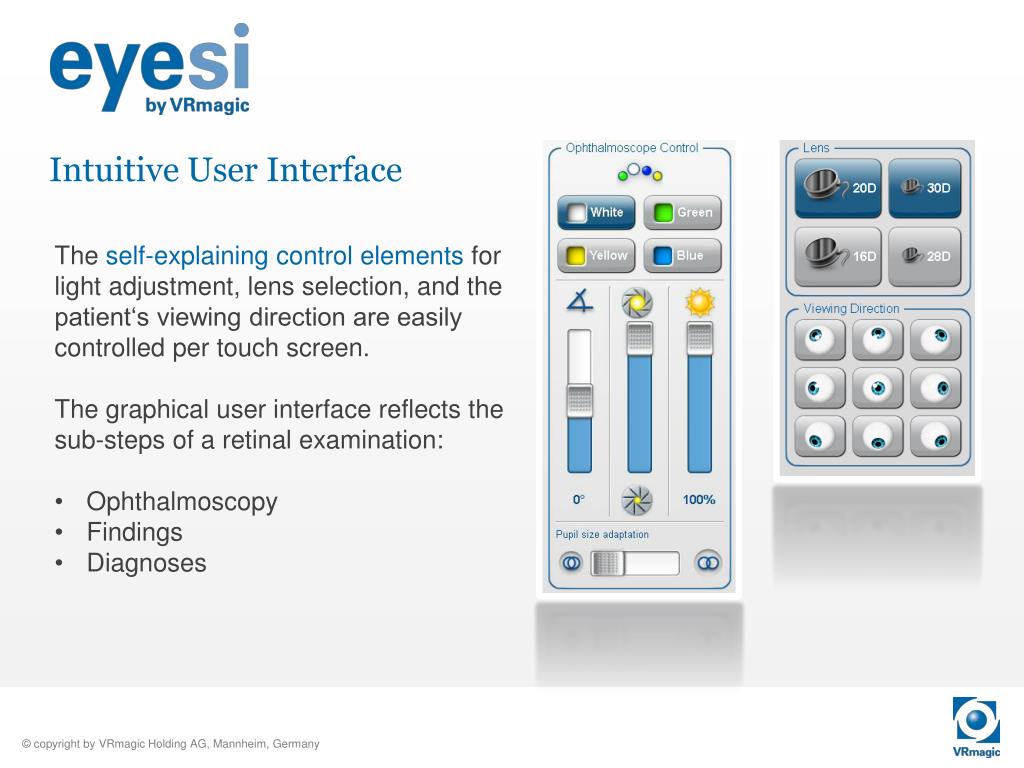 eyesi
by VRmagic

Intuitive User Interface

The self-explaining control elements for light adjustment, lens selection, and the patient‘s viewing direction are easily controlled per touch screen.

The graphical user interface reflects the sub-steps of a retinal examination:

• Ophthalmoscopy
• Findings
• Diagnoses

Ophthalmoscope Control

White
Green
Yellow
Blue

0°
100%

Pupil size adaptation

Lens

20D
30D
16D
28D

Viewing Direction

© copyright by VRmagic Holding AG, Mannheim, Germany

VRmagic